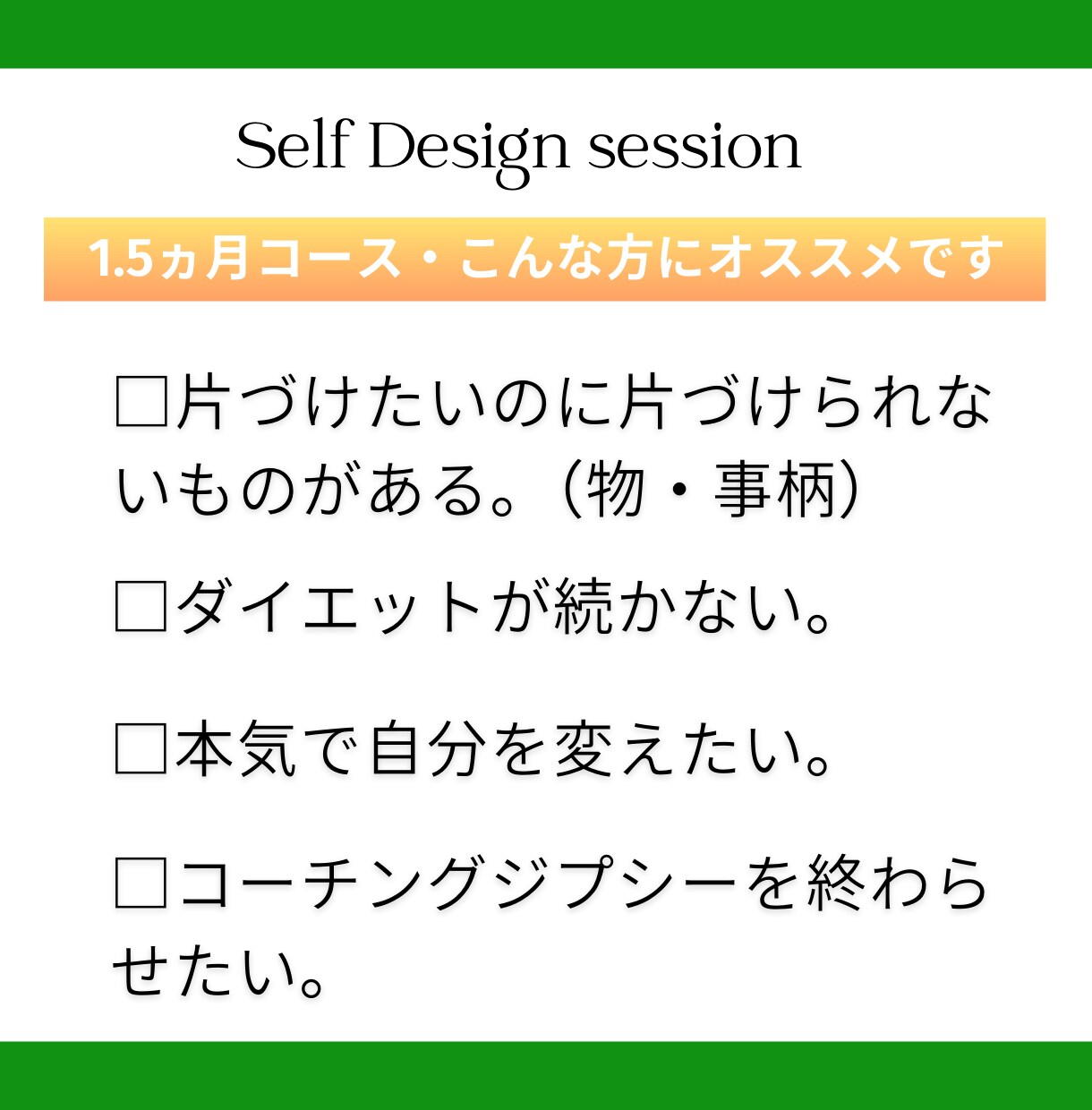 Self Design session

1.5ヵ月コース・こんな方にオススメです

☐片づけたいのに片づけられないものがある。（物・事柄）

☐ダイエットが続かない。

☐本気で自分を変えたい。

☐コーチングジプシーを終わらせたい。